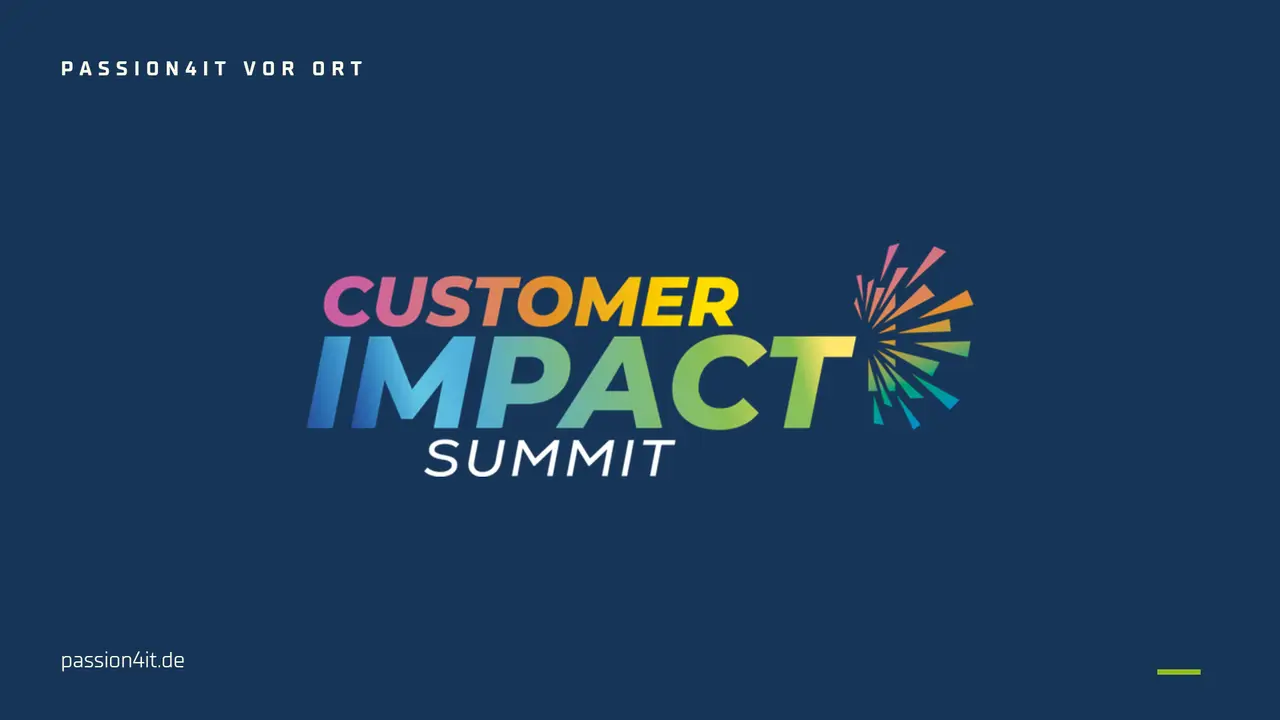 PASSION4IT VOR ORT

CUSTOMER
IMPACT
SUMMIT

passion4it.de